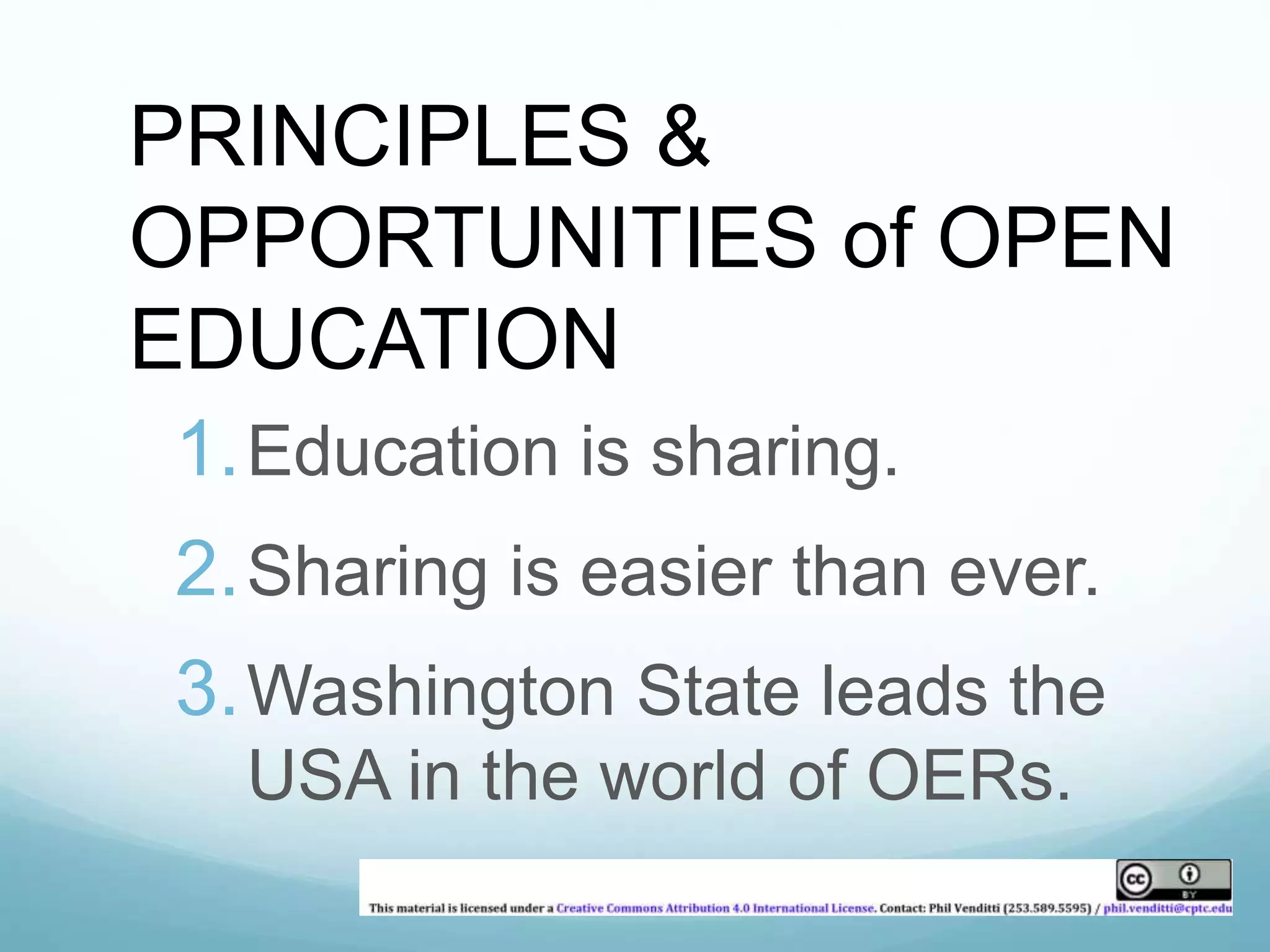 PRINCIPLES & OPPORTUNITIES of OPEN EDUCATION

1. Education is sharing.

2. Sharing is easier than ever.

3. Washington State leads the USA in the world of OERs.

cc BY

This material is licensed under a Creative Commons Attribution 4.0 International License. Contact: Phil Venditti (253.589.5595) / phil.venditti@cptc.edu